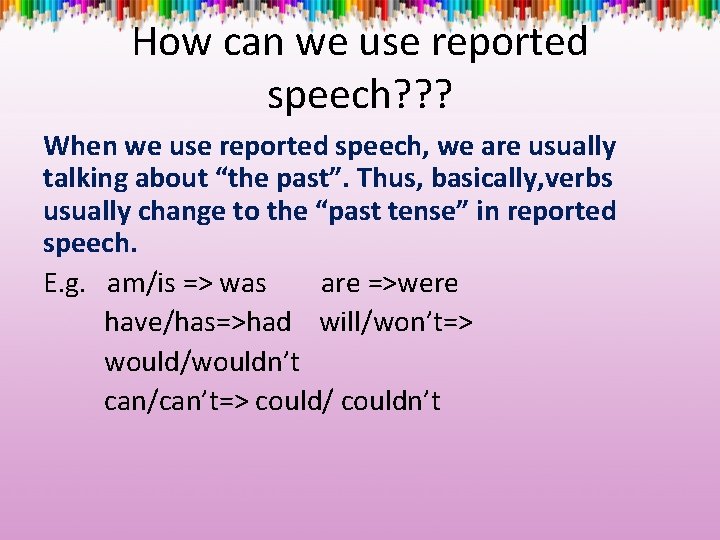 How can we use reported speech???

When we use reported speech, we are usually talking about “the past”. Thus, basically,verbs usually change to the “past tense” in reported speech.

E.g. am/is => was are =>were
have/has=>had will/won’t=> would/wouldn’t
can/can’t=> could/ couldn’t